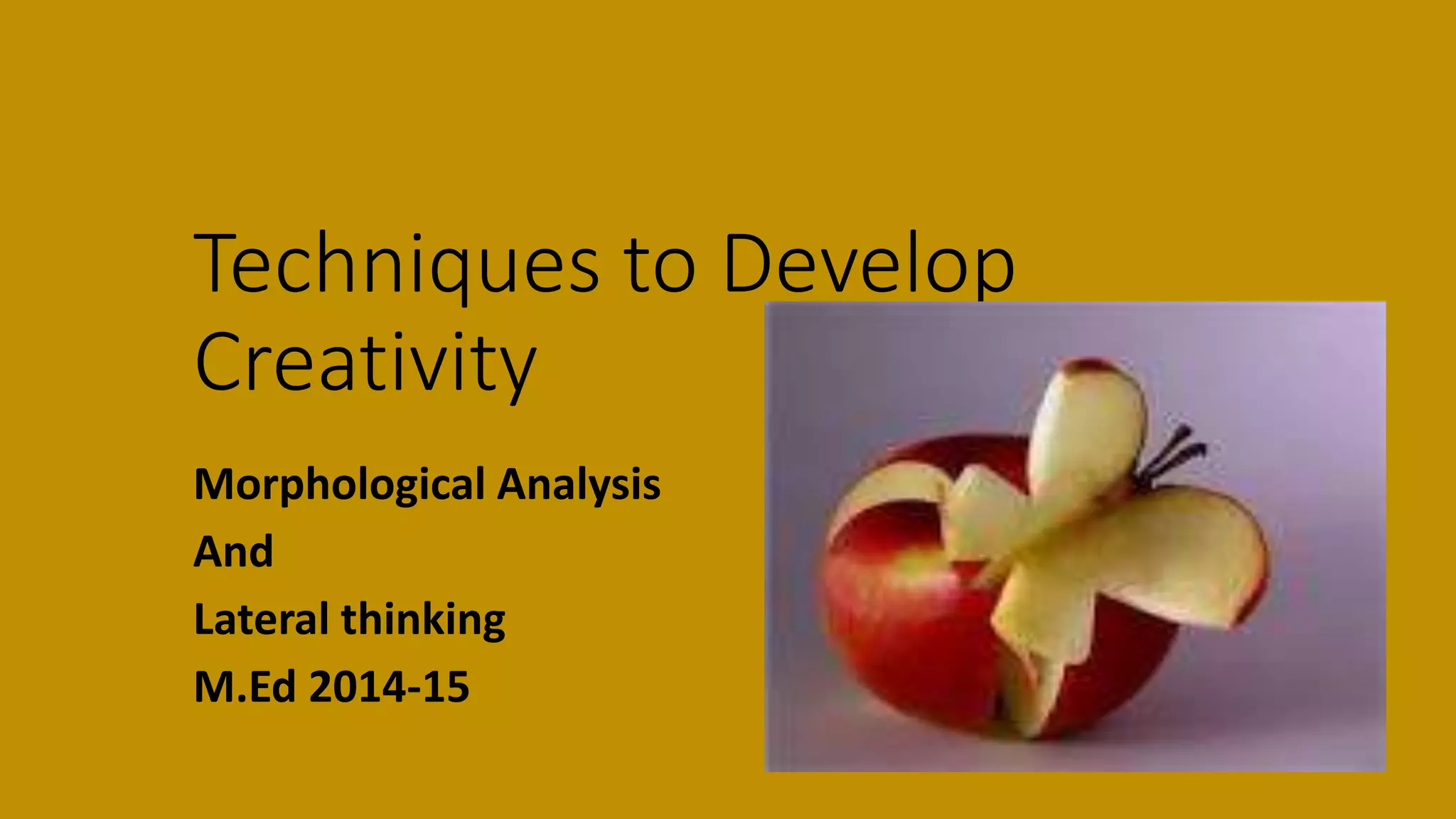 Techniques to Develop Creativity

Morphological Analysis

And

Lateral thinking

M.Ed 2014-15